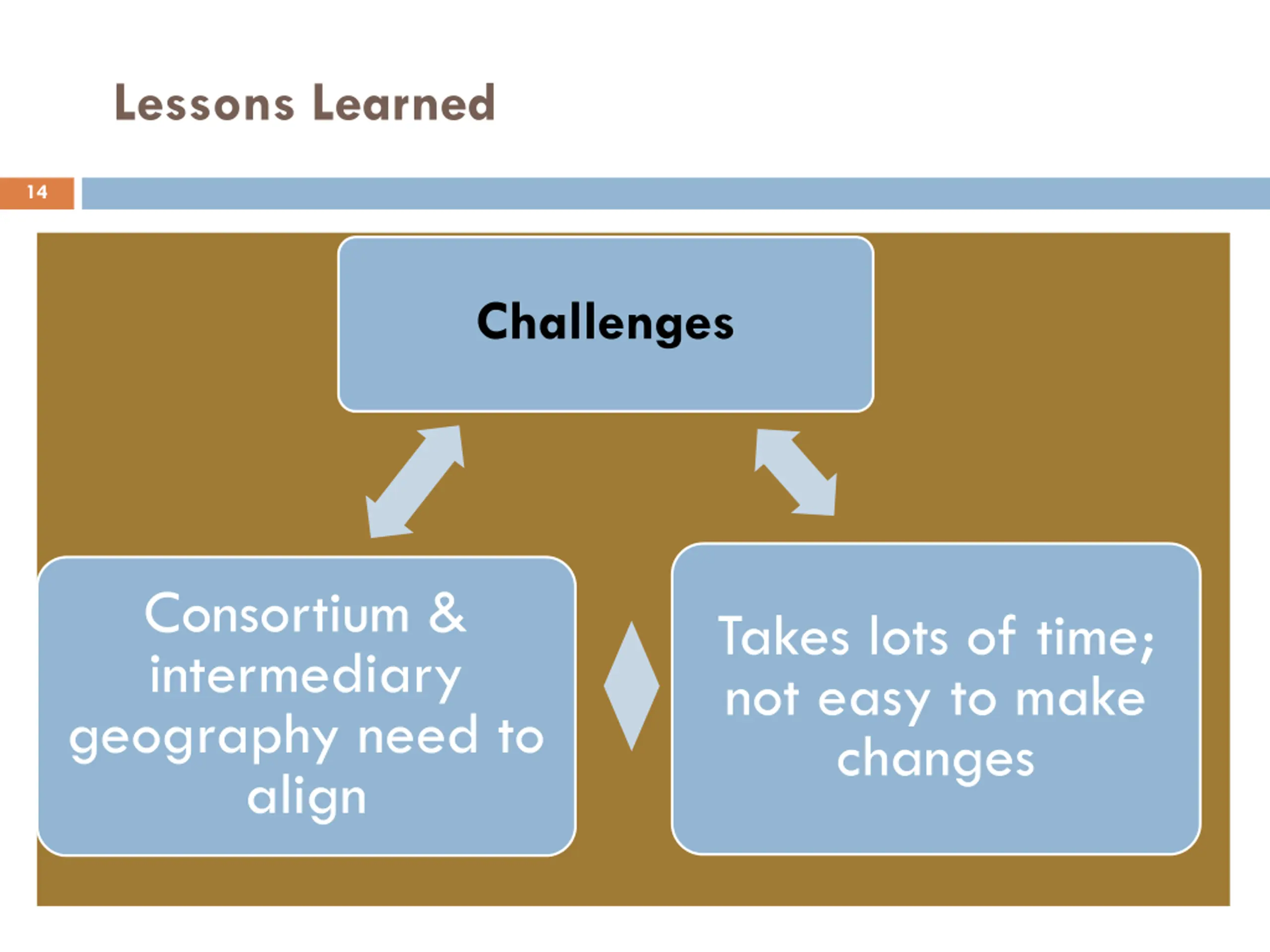 Lessons Learned

14

Challenges

Consortium & intermediary geography need to align

Takes lots of time; not easy to make changes